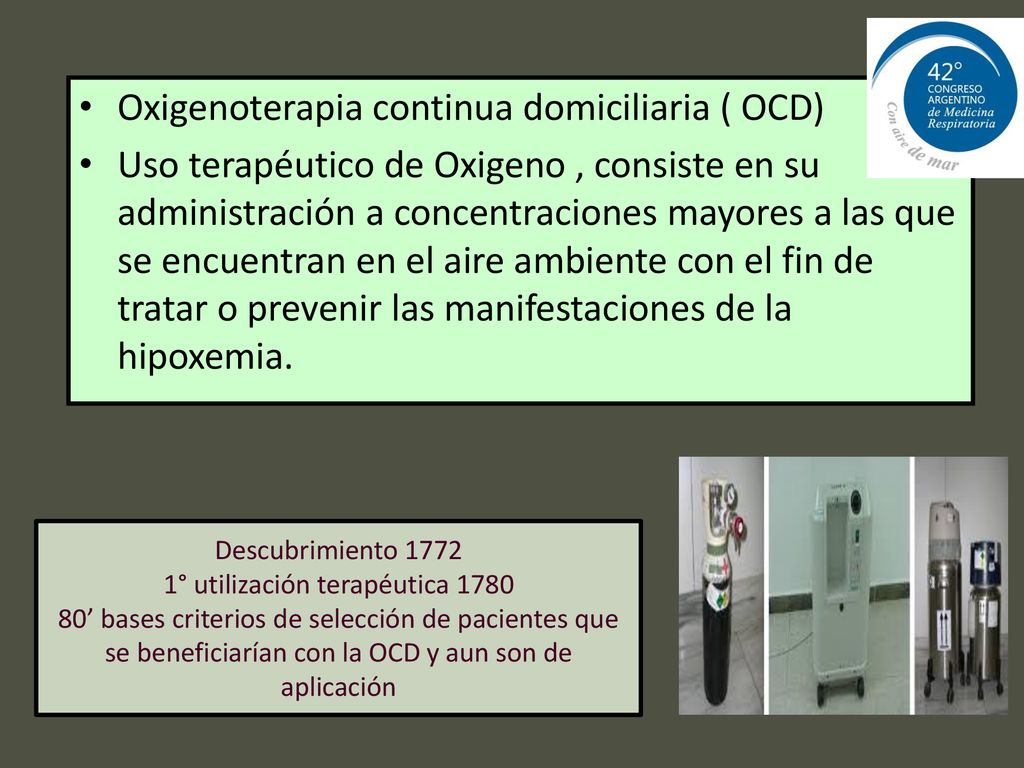 42°
CONGRESO
ARGENTINO
de Medicina
Respiratoria
Con aire de mar

• Oxigenoterapia continua domiciliaria ( OCD)
• Uso terapéutico de Oxigeno , consiste en su administración a concentraciones mayores a las que se encuentran en el aire ambiente con el fin de tratar o prevenir las manifestaciones de la hipoxemia.

Descubrimiento 1772
1° utilización terapéutica 1780
80’ bases criterios de selección de pacientes que se beneficiarían con la OCD y aun son de aplicación